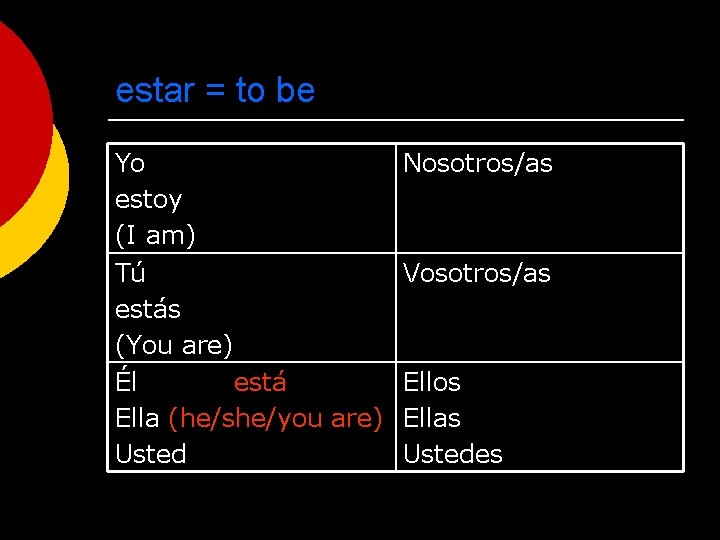 estar = to be

| Yo estoy (I am) | Nosotros/as |
|---|---|
| Tú estás (You are) | Vosotros/as |
| Él está Ella (he/she/you are) Usted | Ellos Ellas Ustedes |